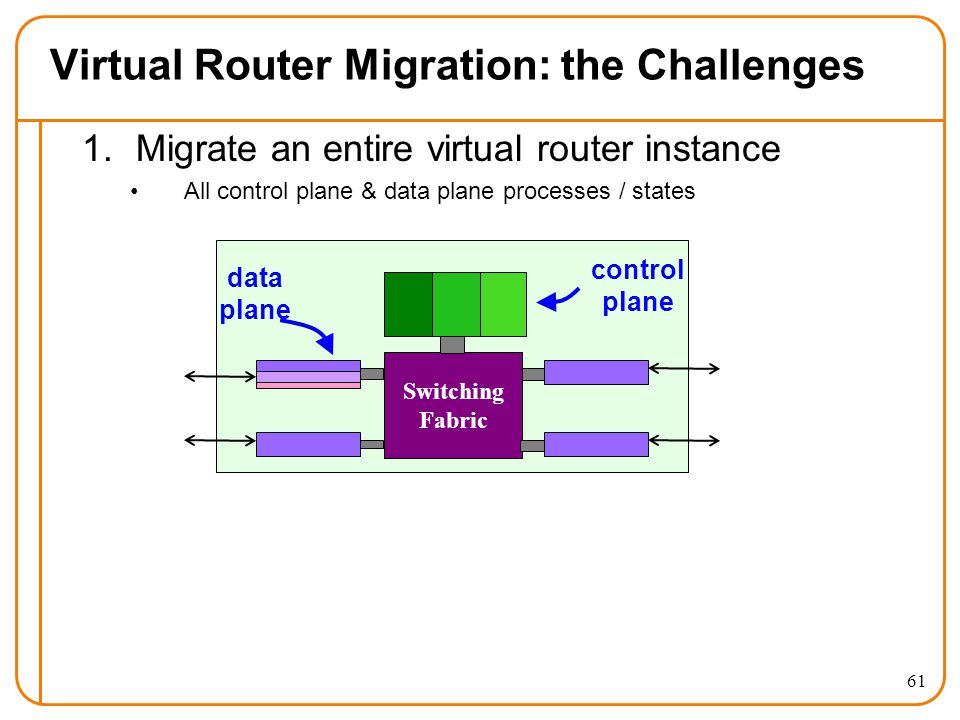 Virtual Router Migration: the Challenges

1. Migrate an entire virtual router instance

• All control plane & data plane processes / states

data plane

control plane

Switching Fabric

61